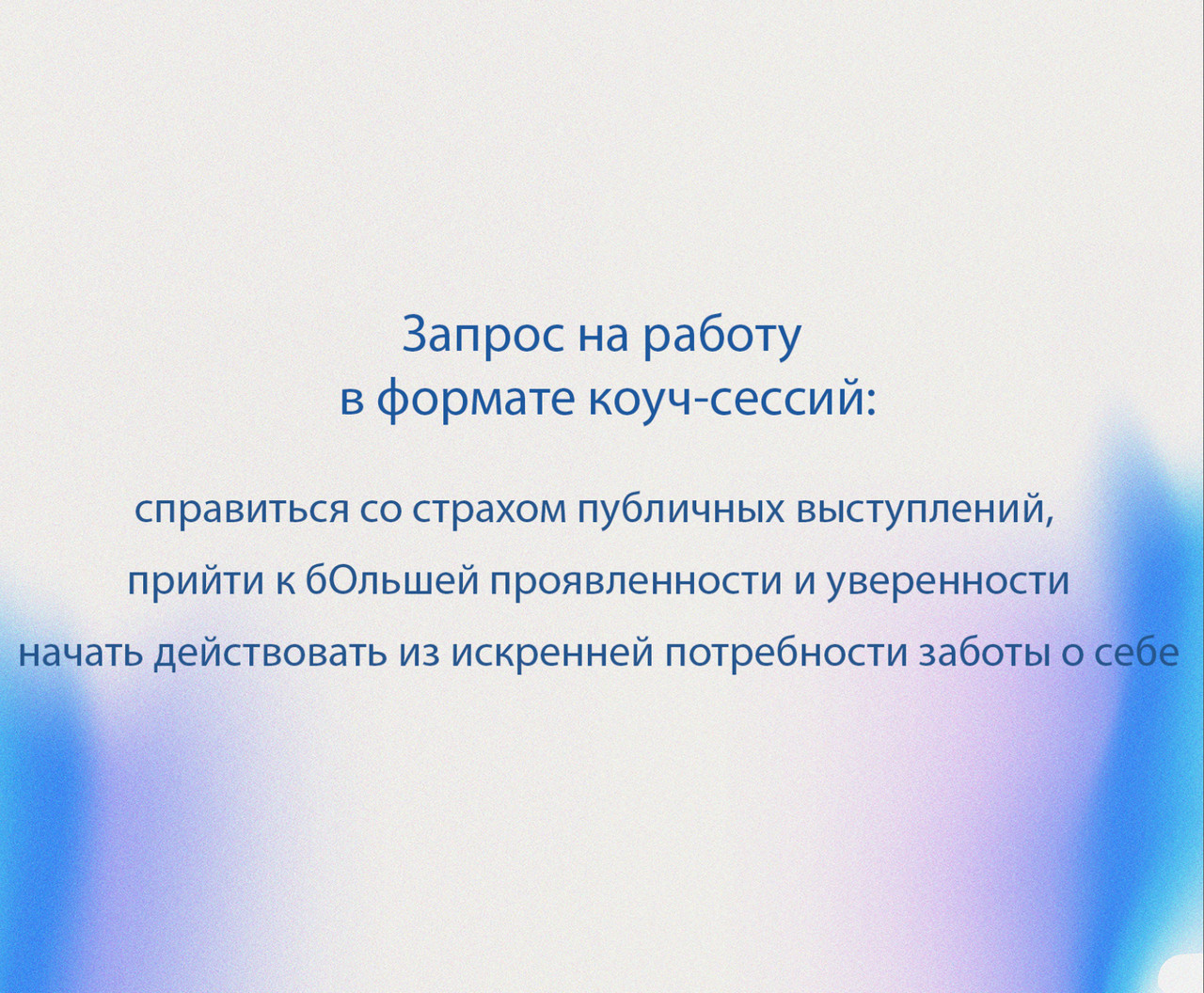 Запрос на работу
в формате коуч-сессий:

справиться со страхом публичных выступлений,

прийти к бОльшей проявленности и уверенности

начать действовать из искренней потребности заботы о себе